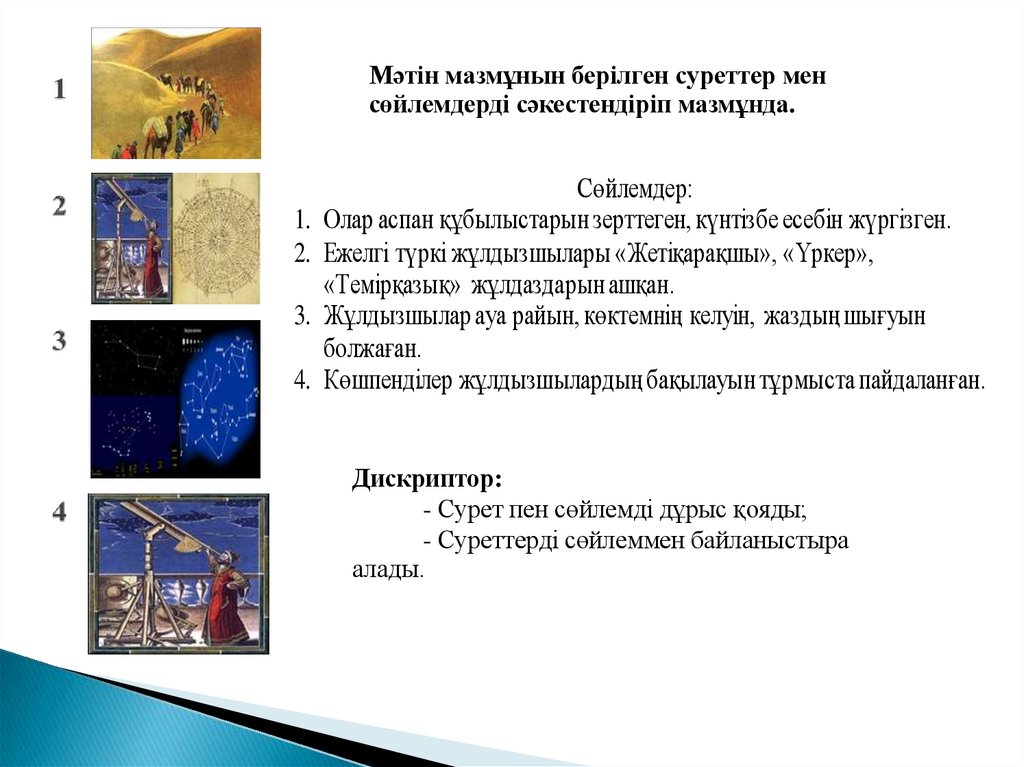 1

2

3

4

Мәтін мазмұнын берілген суреттер мен сөйлемдерді сәкестендіріп мазмұнда.

Сөйлемдер:
1. Олар аспан құбылыстарын зерттеген, күнтізбе есебін жүргізген.
2. Ежелгі түркі жұлдызшылары «Жетіқарақшы», «Үркер», «Темірқазық» жұлдаздарын ашқан.
3. Жұлдызшылар ауа райын, көктемнің келуін, жаздың шығуын болжаған.
4. Көшпенділер жұлдызшылардың бақылауын тұрмыста пайдаланған.

Дискриптор:
- Сурет пен сөйлемді дұрыс қояды;
- Суреттерді сөйлеммен байланыстыра алады.